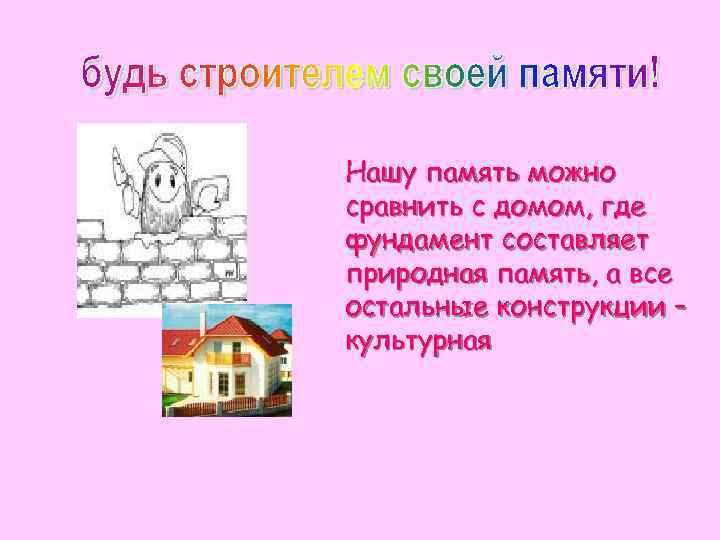 будь строителем своей памяти!

Нашу память можно сравнить с домом, где фундамент составляет природная память, а все остальные конструкции – культурная